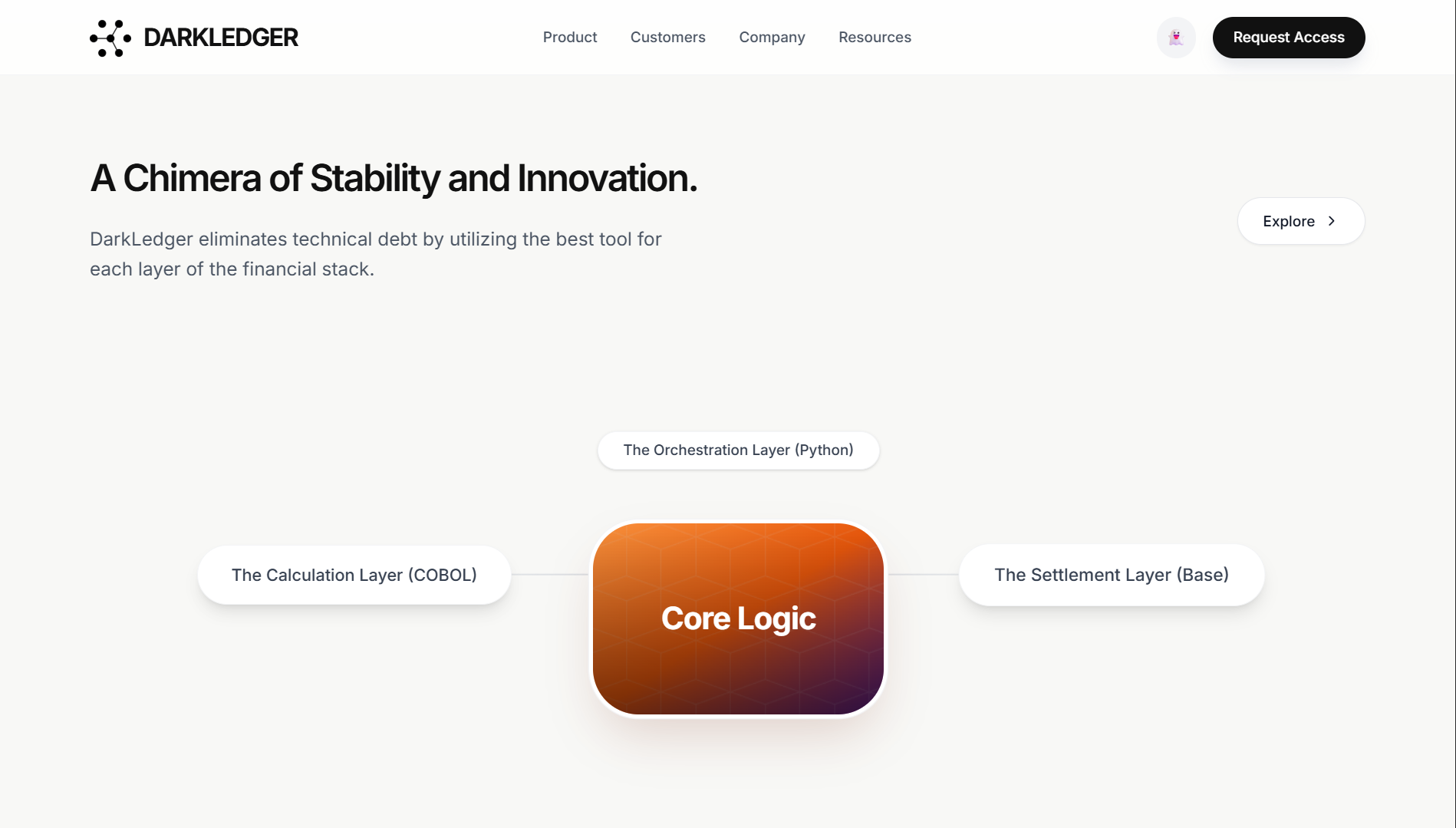 DARKLEDGER

Product Customers Company Resources

Request Access

A Chimera of Stability and Innovation.

DarkLedger eliminates technical debt by utilizing the best tool for each layer of the financial stack.

Explore

The Orchestration Layer (Python)

The Calculation Layer (COBOL)

Core Logic

The Settlement Layer (Base)